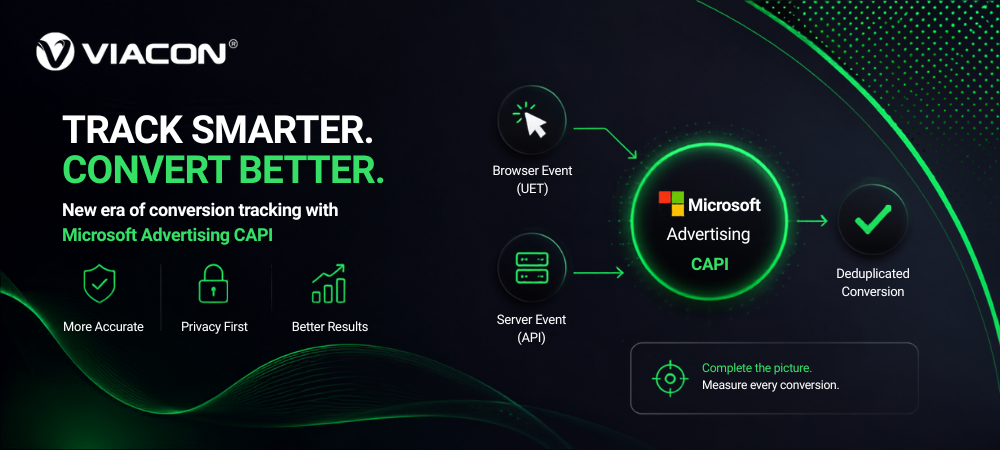 VIACON®

TRACK SMARTER.
CONVERT BETTER.

New era of conversion tracking with
Microsoft Advertising CAPI

More Accurate

Privacy First

Better Results

Browser Event (UET)

Server Event (API)

Microsoft
Advertising
CAPI

Deduplicated Conversion

Complete the picture.
Measure every conversion.